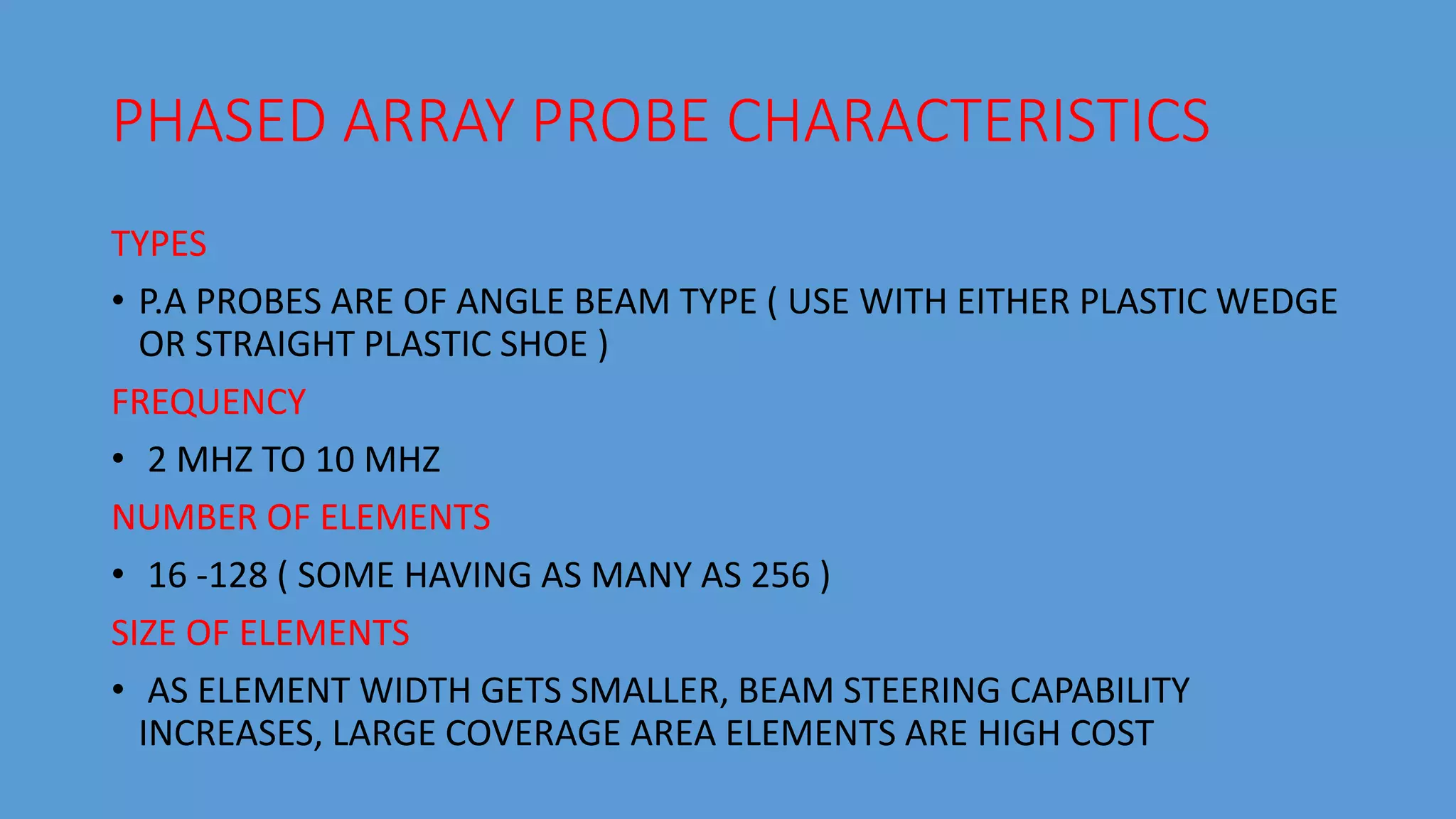 PHASED ARRAY PROBE CHARACTERISTICS

TYPES

• P.A PROBES ARE OF ANGLE BEAM TYPE ( USE WITH EITHER PLASTIC WEDGE OR STRAIGHT PLASTIC SHOE )

FREQUENCY

• 2 MHZ TO 10 MHZ

NUMBER OF ELEMENTS

• 16 -128 ( SOME HAVING AS MANY AS 256 )

SIZE OF ELEMENTS

• AS ELEMENT WIDTH GETS SMALLER, BEAM STEERING CAPABILITY INCREASES, LARGE COVERAGE AREA ELEMENTS ARE HIGH COST